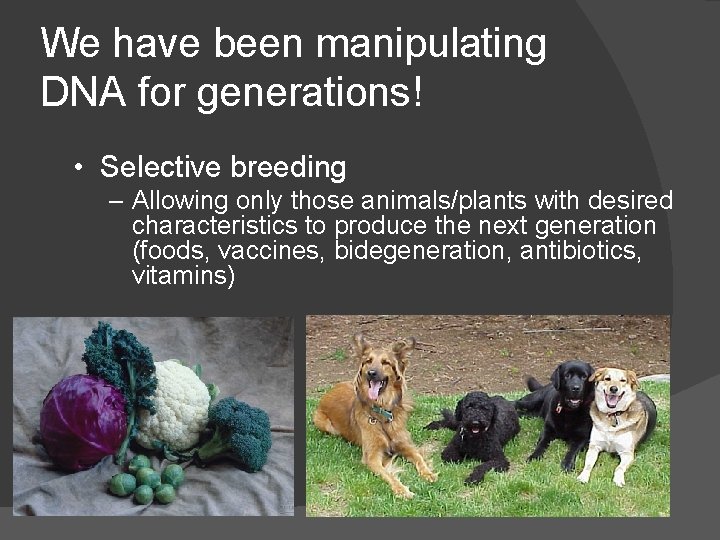 We have been manipulating DNA for generations!

• Selective breeding
– Allowing only those animals/plants with desired characteristics to produce the next generation (foods, vaccines, bidegeneration, antibiotics, vitamins)